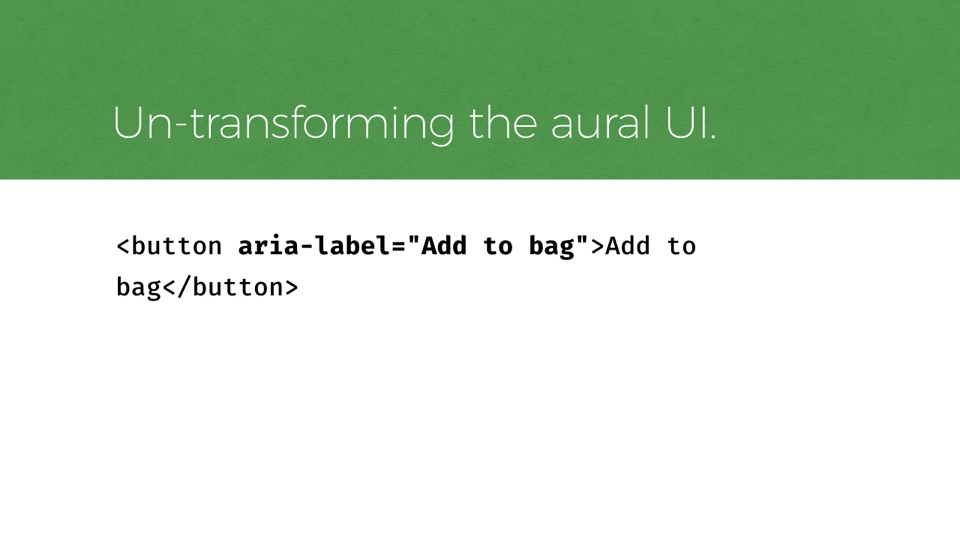 Un-transforming the aural UI.

<button aria-label="Add to bag">Add to bag</button>